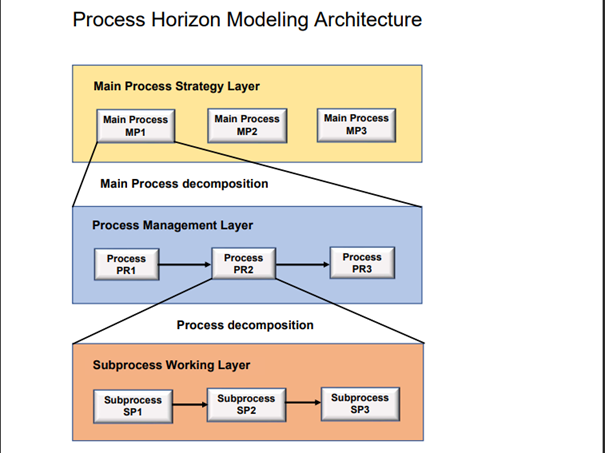 Process Horizon Modeling Architecture

Main Process Strategy Layer

Main Process MP1

Main Process MP2

Main Process MP3

Main Process decomposition

Process Management Layer

Process PR1

Process PR2

Process PR3

Process decomposition

Subprocess Working Layer

Subprocess SP1

Subprocess SP2

Subprocess SP3